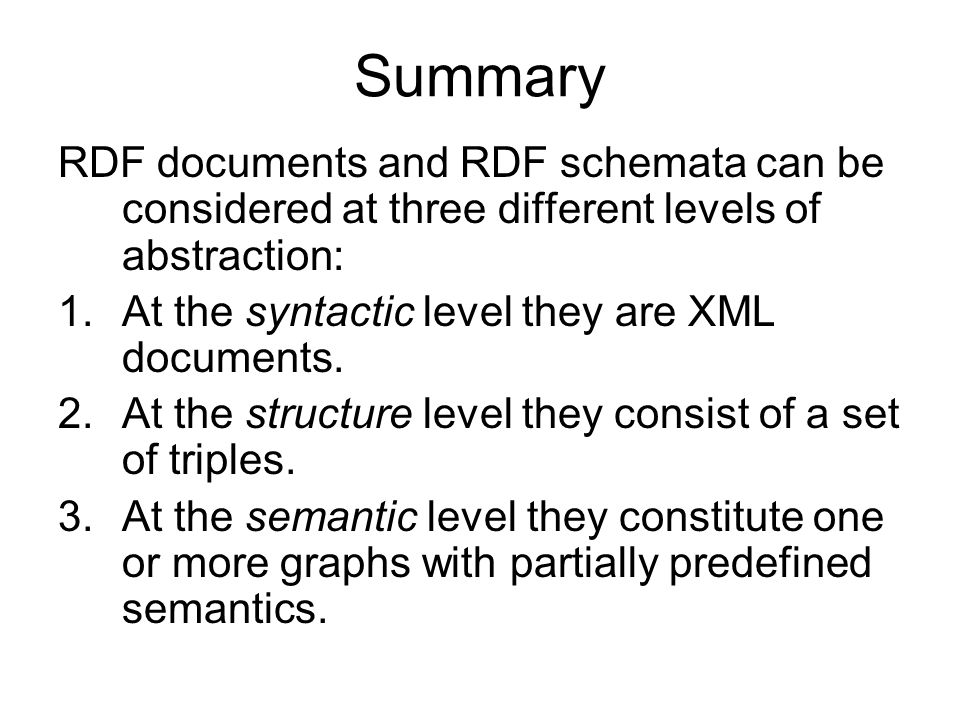 Summary

RDF documents and RDF schemata can be considered at three different levels of abstraction:

1. At the syntactic level they are XML documents.
2. At the structure level they consist of a set of triples.
3. At the semantic level they constitute one or more graphs with partially predefined semantics.